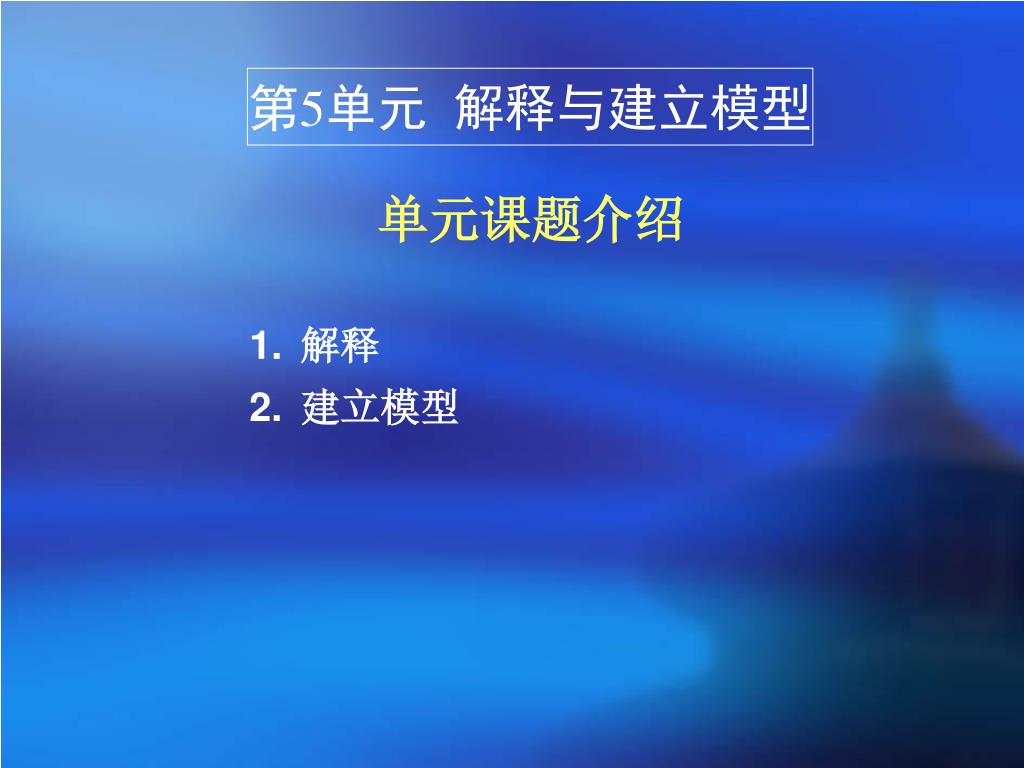 第5单元 解释与建立模型

单元课题介绍

1. 解释
2. 建立模型